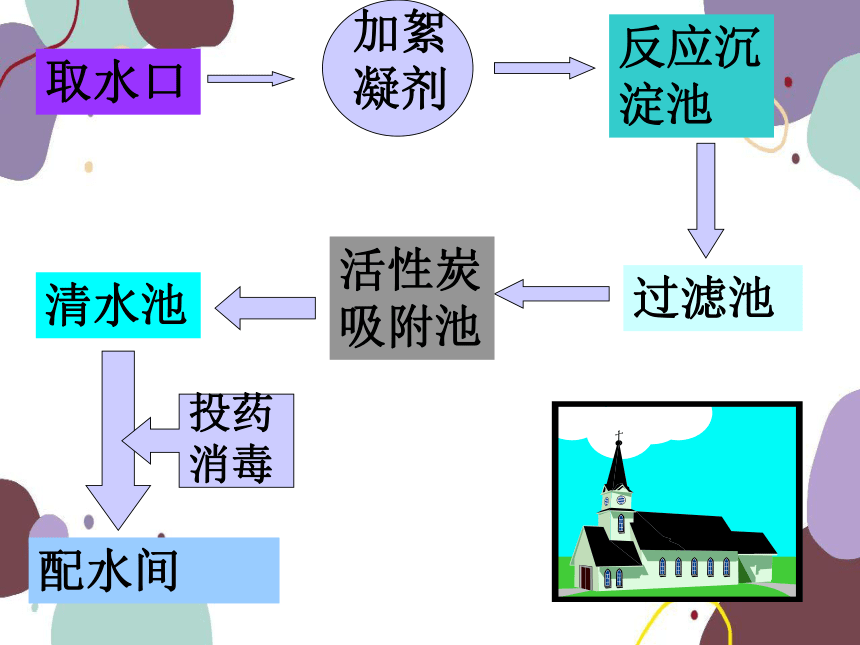 取水口

加絮凝剂

反应沉淀池

过滤池

活性炭吸附池

清水池

投药消毒

配水间